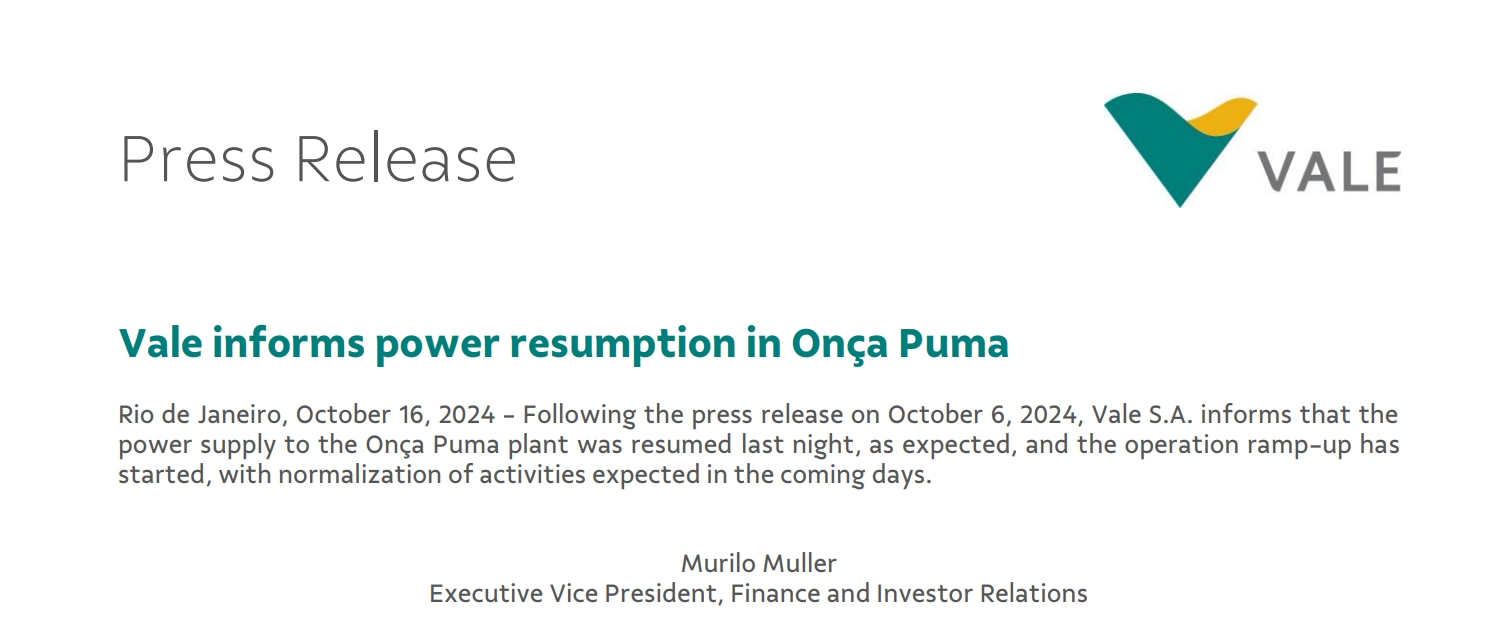 Press Release

VALE

Vale informs power resumption in Onça Puma

Rio de Janeiro, October 16, 2024 – Following the press release on October 6, 2024, Vale S.A. informs that the power supply to the Onça Puma plant was resumed last night, as expected, and the operation ramp-up has started, with normalization of activities expected in the coming days.

Murilo Muller
Executive Vice President, Finance and Investor Relations